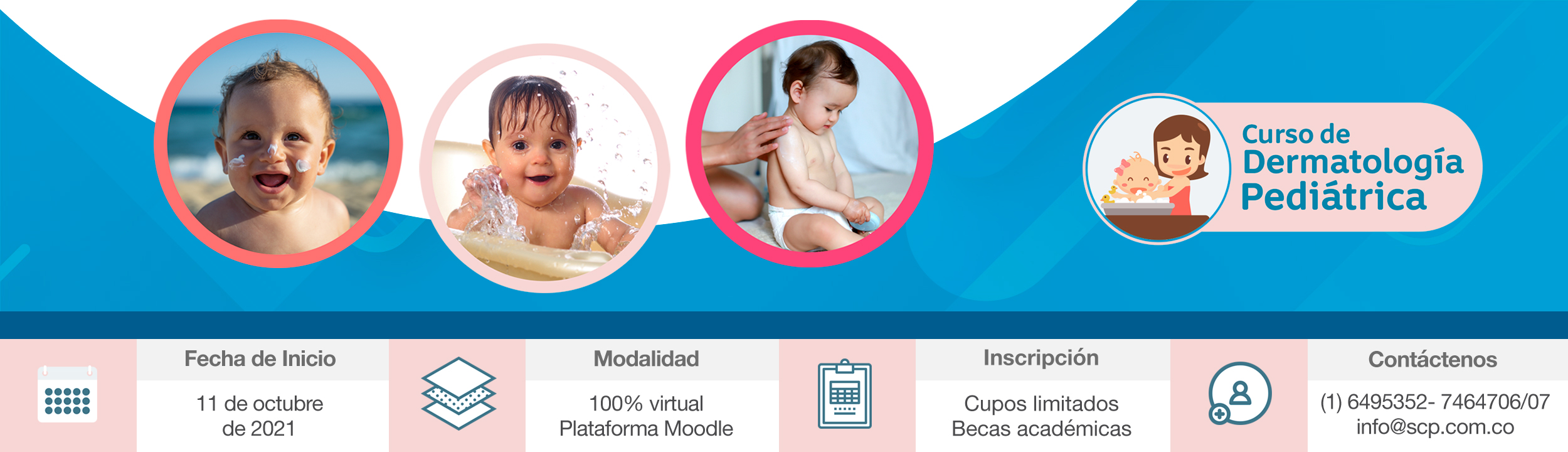 Curso de Dermatología Pediátrica

Fecha de Inicio

11 de octubre de 2021

Modalidad

100% virtual Plataforma Moodle

Inscripción

Cupos limitados Becas académicas

Contáctenos

(1) 6495352- 7464706/07 info@scp.com.co